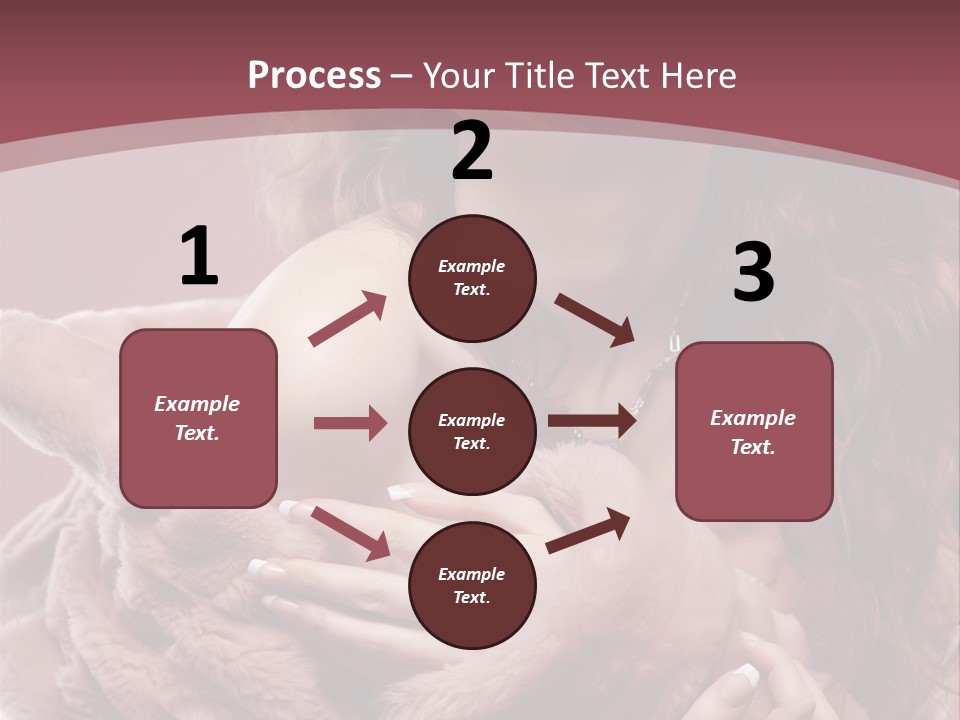 Process – Your Title Text Here

1

Example Text.

2

Example Text.

Example Text.

Example Text.

3

Example Text.